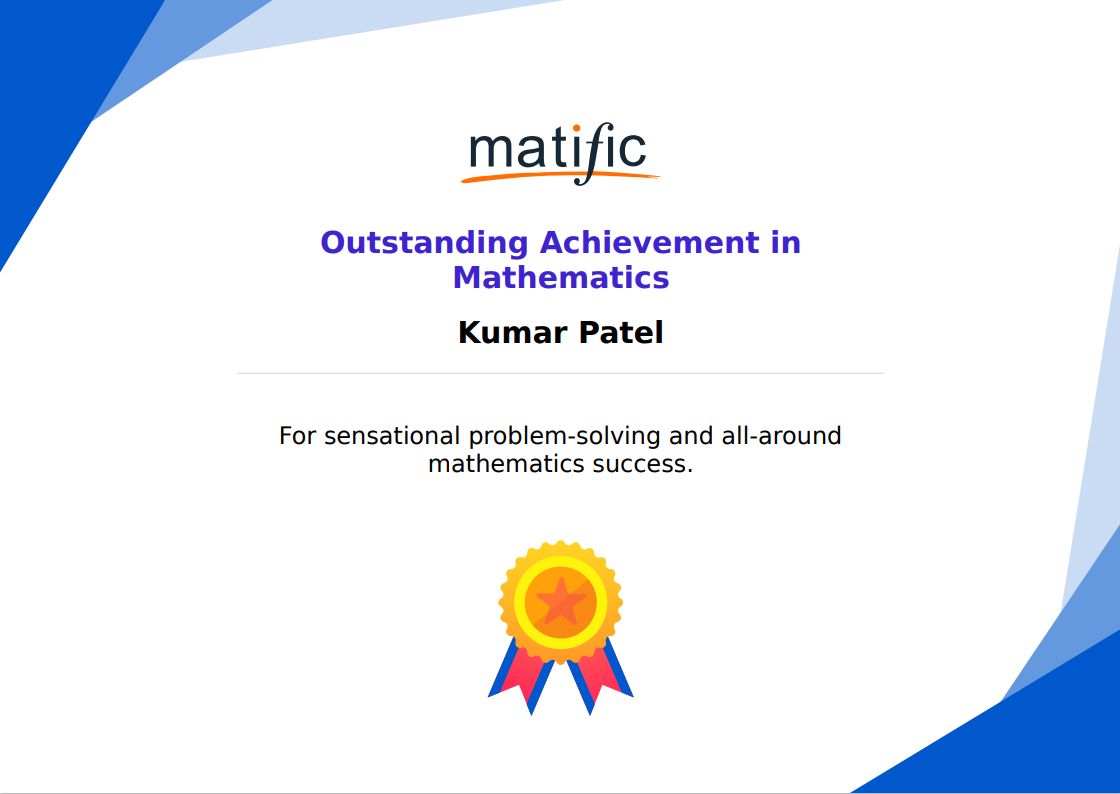 matific

Outstanding Achievement in Mathematics

Kumar Patel

For sensational problem-solving and all-around mathematics success.